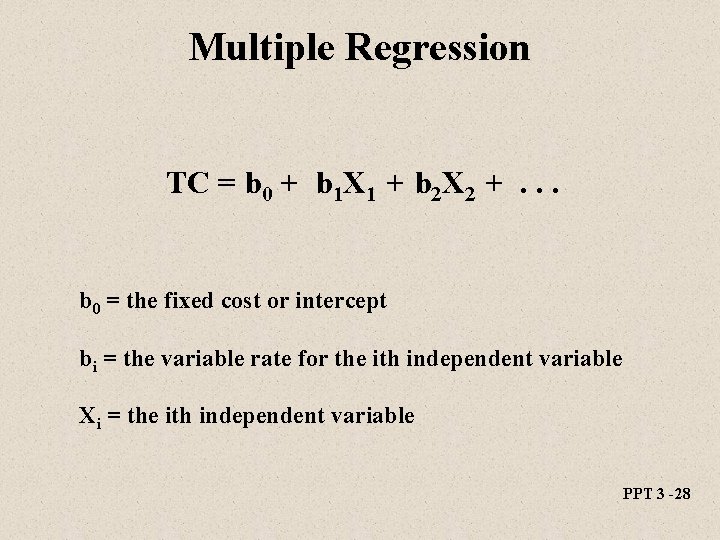 Multiple Regression

$TC = b_0 + b_1X_1 + b_2X_2 + \ldots$

$b_0$ = the fixed cost or intercept

$b_i$ = the variable rate for the ith independent variable

$X_i$ = the ith independent variable

PPT 3 -28